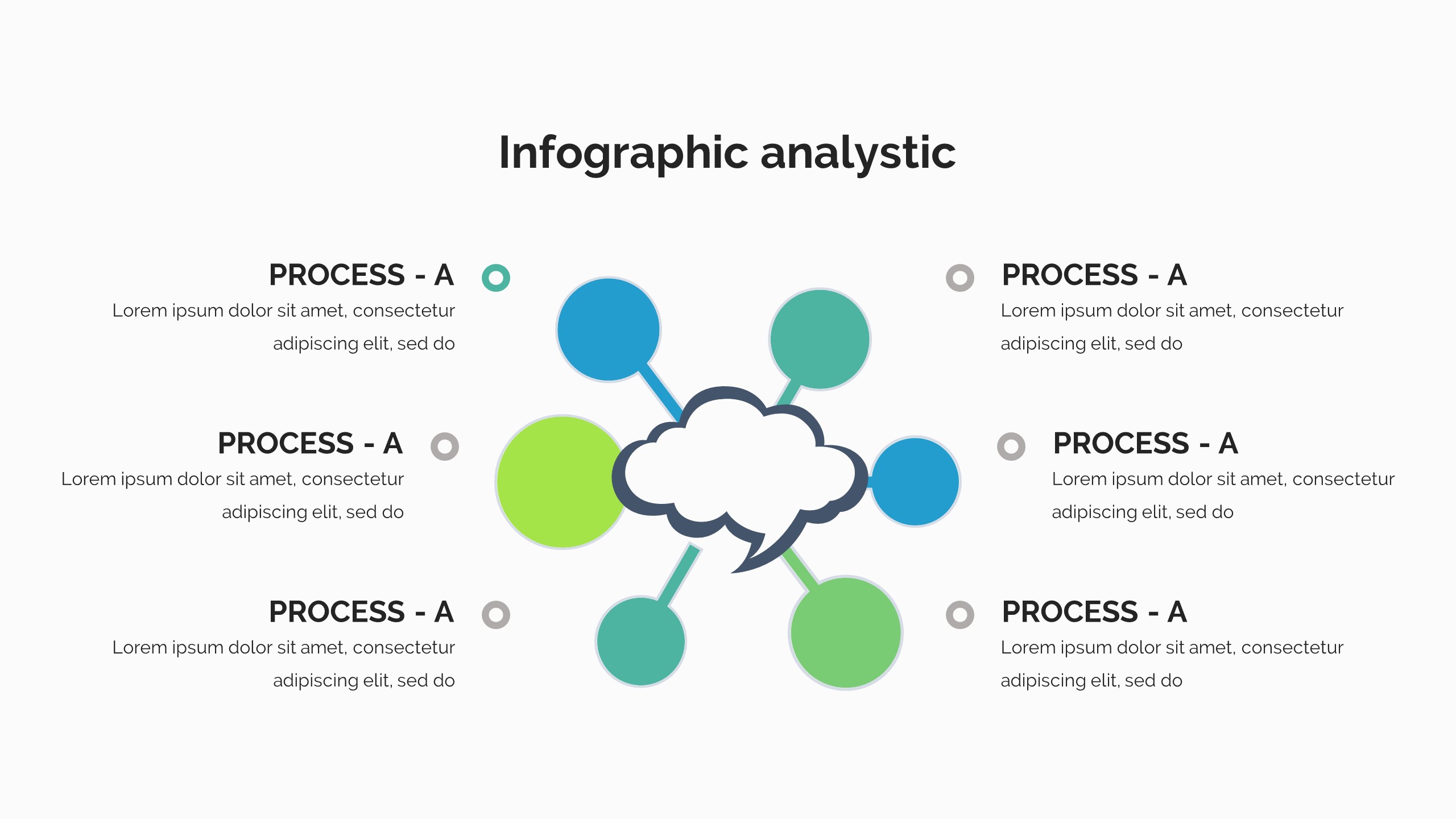 Infographic analystic

PROCESS - A
Lorem ipsum dolor sit amet, consectetur adipiscing elit, sed do

PROCESS - A
Lorem ipsum dolor sit amet, consectetur adipiscing elit, sed do

PROCESS - A
Lorem ipsum dolor sit amet, consectetur adipiscing elit, sed do

PROCESS - A
Lorem ipsum dolor sit amet, consectetur adipiscing elit, sed do

PROCESS - A
Lorem ipsum dolor sit amet, consectetur adipiscing elit, sed do

PROCESS - A
Lorem ipsum dolor sit amet, consectetur adipiscing elit, sed do